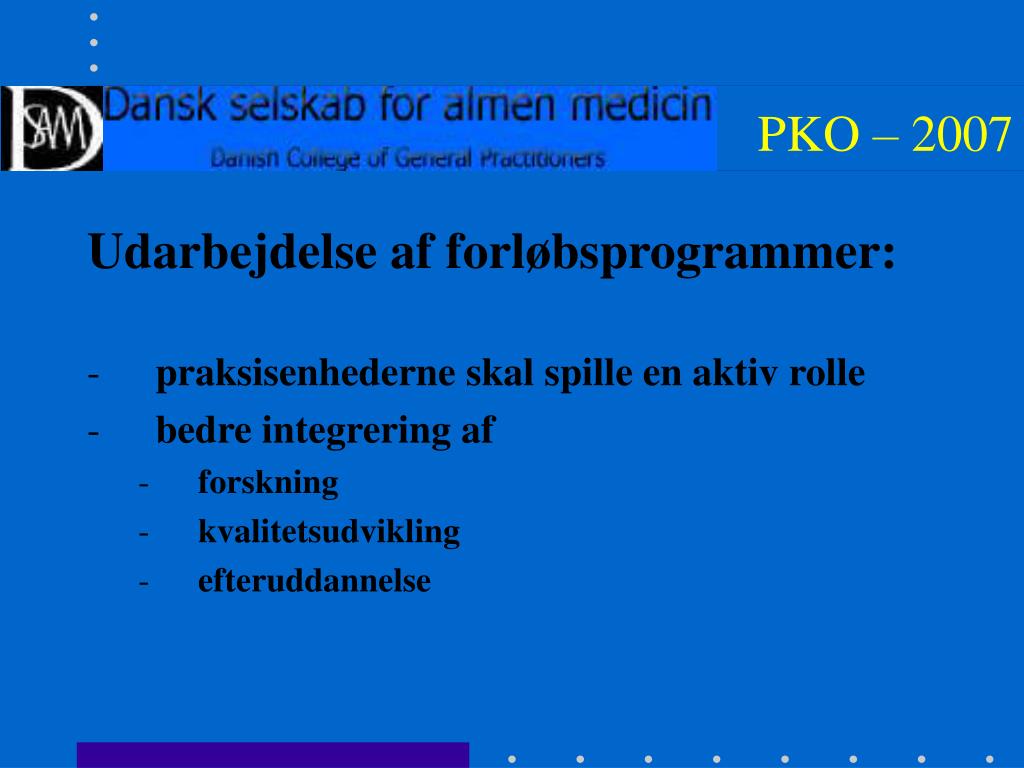 DSAM Dansk selskab for almen medicin
Danish College of General Practitioners

PKO – 2007

Udarbejdelse af forløbsprogrammer:

- praksisenhederne skal spille en aktiv rolle
- bedre integrering af
  - forskning
  - kvalitetsudvikling
  - efteruddannelse